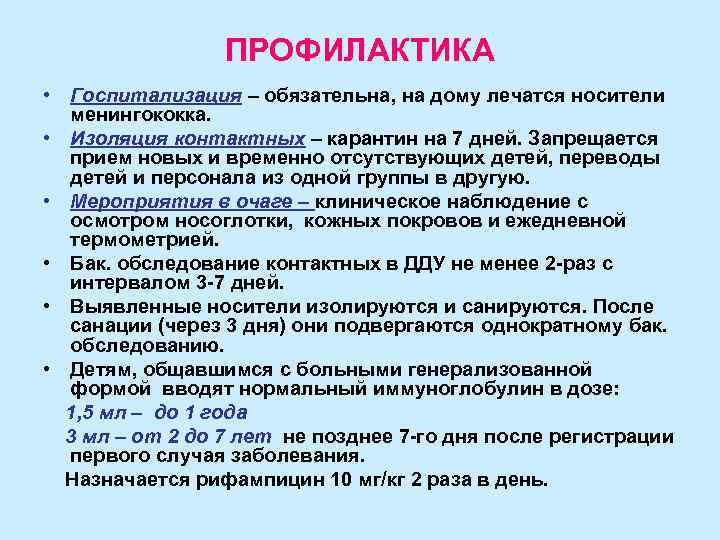 ПРОФИЛАКТИКА

• Госпитализация – обязательна, на дому лечатся носители менингококка.

• Изоляция контактных – карантин на 7 дней. Запрещается прием новых и временно отсутствующих детей, переводы детей и персонала из одной группы в другую.

• Мероприятия в очаге – клиническое наблюдение с осмотром носоглотки, кожных покровов и ежедневной термометрией.

• Бак. обследование контактных в ДДУ не менее 2-раз с интервалом 3-7 дней.

• Выявленные носители изолируются и санируются. После санации (через 3 дня) они подвергаются однократному бак. обследованию.

• Детям, общавшимся с больными генерализованной формой вводят нормальный иммуноглобулин в дозе:

1,5 мл – до 1 года

3 мл – от 2 до 7 лет не позднее 7-го дня после регистрации первого случая заболевания.

Назначается рифампицин 10 мг/кг 2 раза в день.